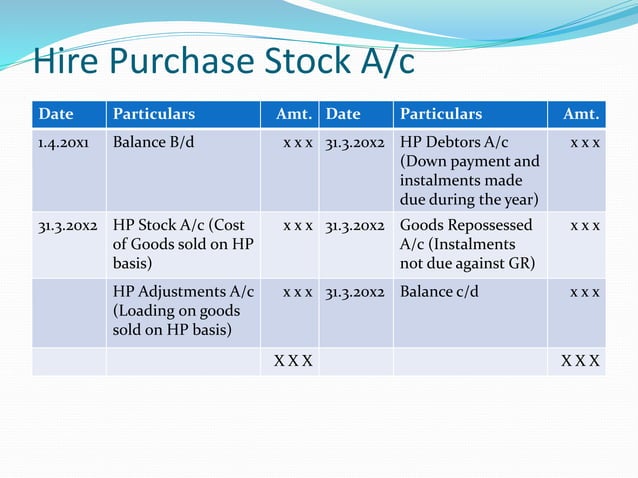 Hire Purchase Stock A/c

| Date | Particulars | Amt. | Date | Particulars | Amt. |
|---|---|---|---|---|---|
| 1.4.20x1 | Balance B/d | x x x | 31.3.20x2 | HP Debtors A/c (Down payment and instalments made due during the year) | x x x |
| 31.3.20x2 | HP Stock A/c (Cost of Goods sold on HP basis) | x x x | 31.3.20x2 | Goods Repossessed A/c (Instalments not due against GR) | x x x |
| | HP Adjustments A/c (Loading on goods sold on HP basis) | x x x | 31.3.20x2 | Balance c/d | x x x |
| | | X X X | | | X X X |